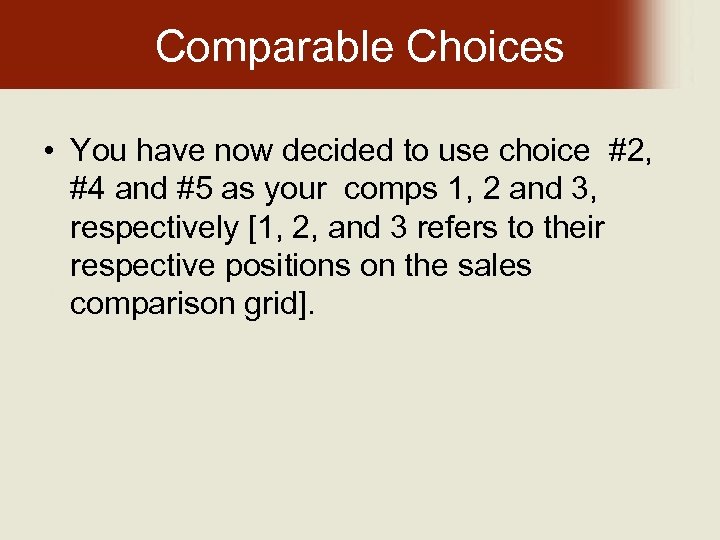 Comparable Choices

• You have now decided to use choice #2, #4 and #5 as your comps 1, 2 and 3, respectively [1, 2, and 3 refers to their respective positions on the sales comparison grid].